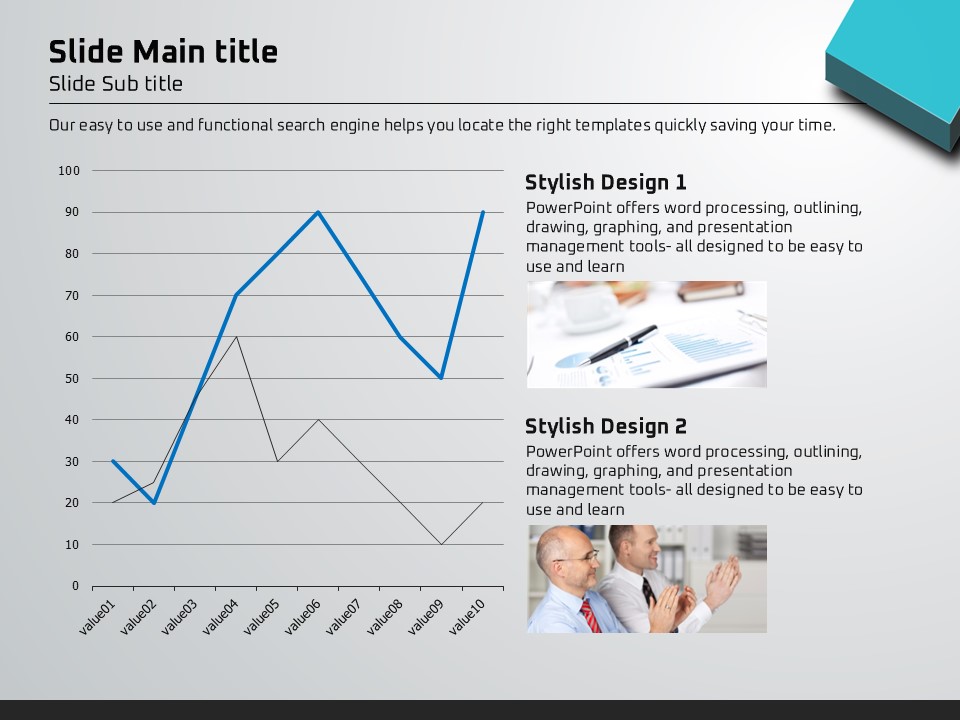 Slide Main title

Slide Sub title

Our easy to use and functional search engine helps you locate the right templates quickly saving your time.

100
90
80
70
60
50
40
30
20
10
0

value01 value02 value03 value04 value05 value06 value07 value08 value09 value10

Stylish Design 1

PowerPoint offers word processing, outlining, drawing, graphing, and presentation management tools- all designed to be easy to use and learn

Stylish Design 2

PowerPoint offers word processing, outlining, drawing, graphing, and presentation management tools- all designed to be easy to use and learn